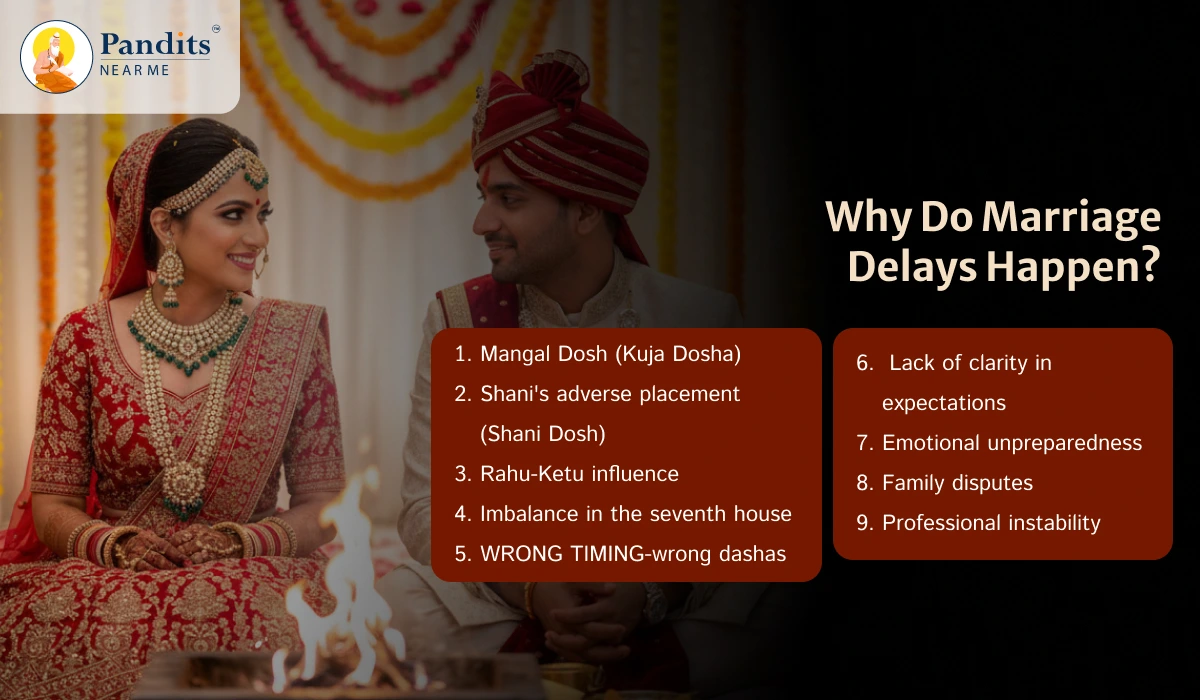 Pandits™
NEAR ME

Why Do Marriage Delays Happen?

1. Mangal Dosh (Kuja Dosha)
2. Shani's adverse placement (Shani Dosh)
3. Rahu-Ketu influence
4. Imbalance in the seventh house
5. WRONG TIMING-wrong dashas

6. Lack of clarity in expectations
7. Emotional unpreparedness
8. Family disputes
9. Professional instability